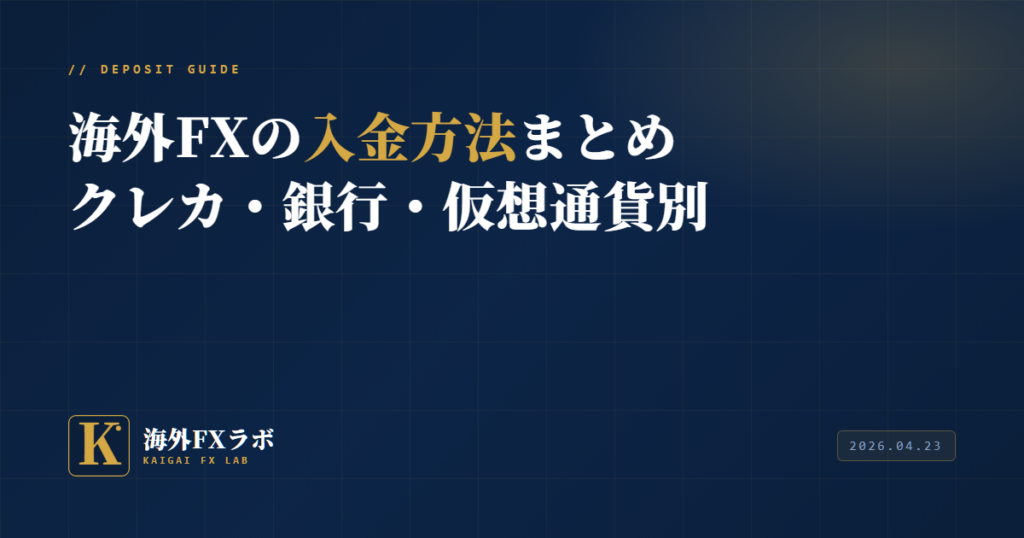 // DEPOSIT GUIDE

海外FXの入金方法まとめ
クレカ・銀行・仮想通貨別

K

海外FXラボ
KAIGAI FX LAB

2026.04.23